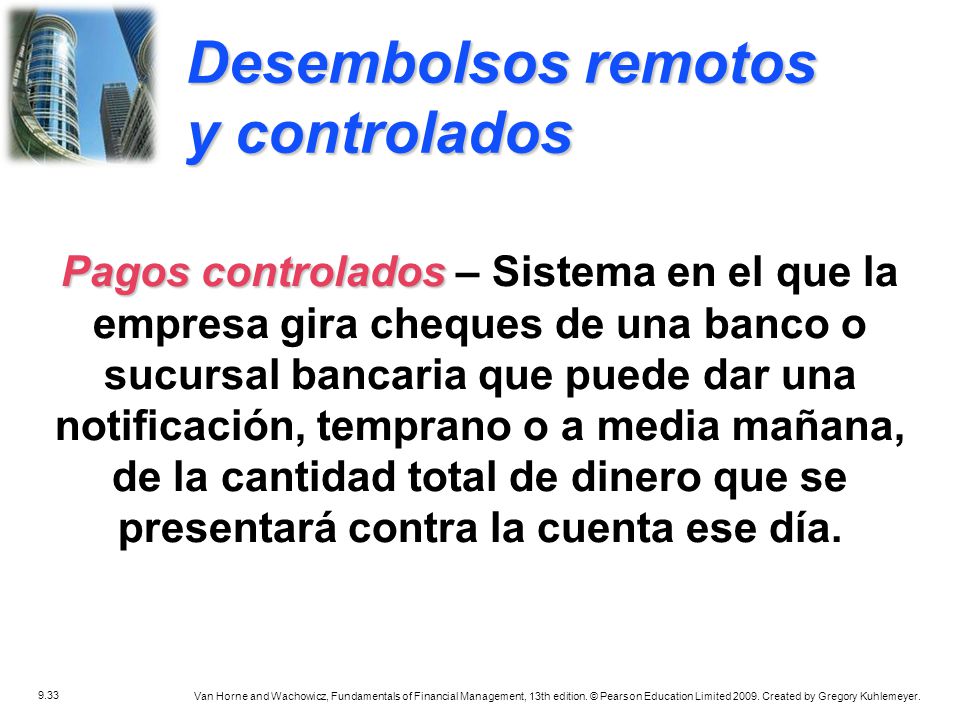 Desembolsos remotos y controlados

Pagos controlados – Sistema en el que la empresa gira cheques de una banco o sucursal bancaria que puede dar una notificación, temprano o a media mañana, de la cantidad total de dinero que se presentará contra la cuenta ese día.

9.33

Van Horne and Wachowicz, Fundamentals of Financial Management, 13th edition. © Pearson Education Limited 2009. Created by Gregory Kuhlemeyer.